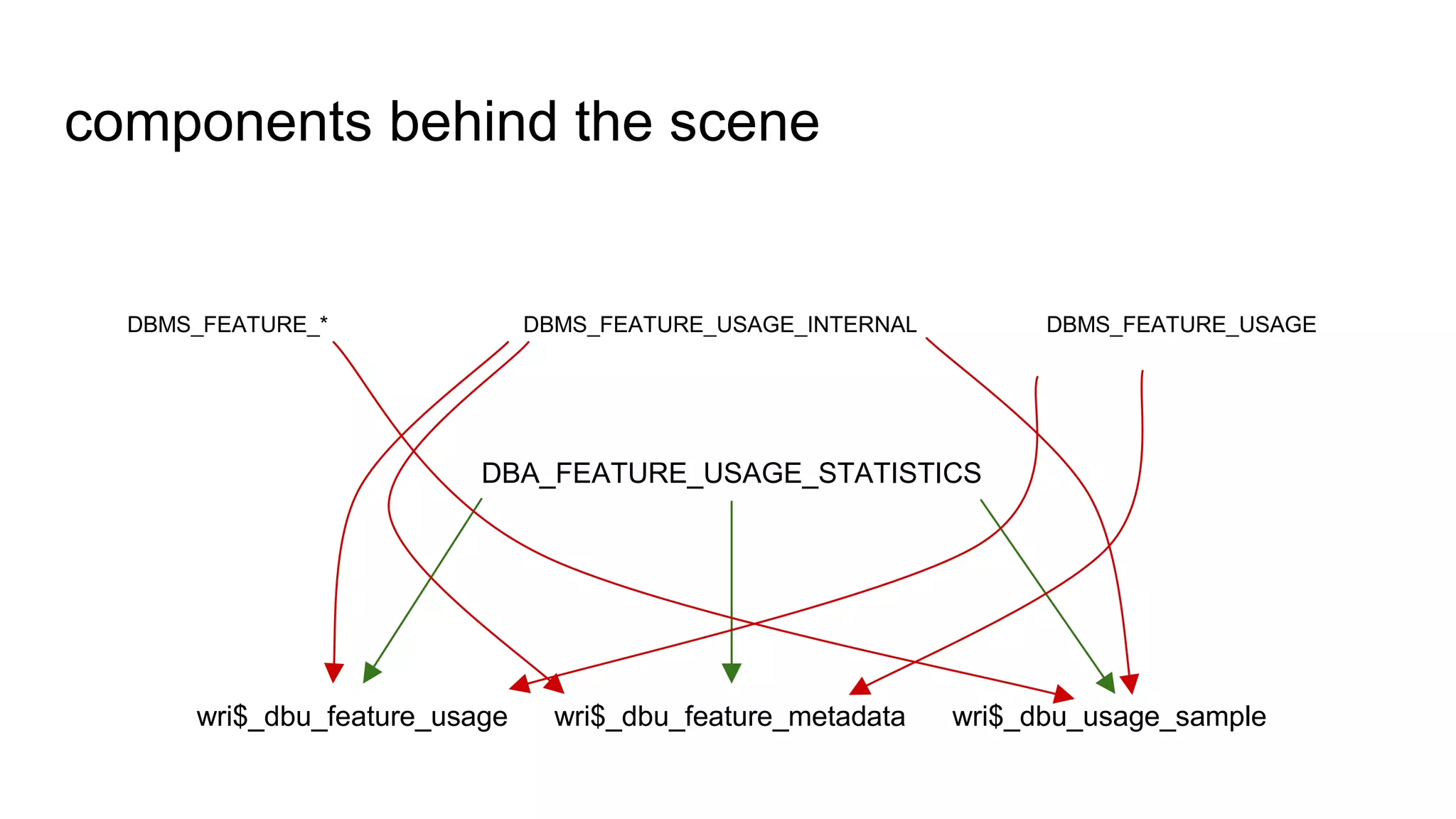 components behind the scene

DBMS_FEATURE_*

DBMS_FEATURE_USAGE_INTERNAL

DBMS_FEATURE_USAGE

DBA_FEATURE_USAGE_STATISTICS

wri$_dbu_feature_usage

wri$_dbu_feature_metadata

wri$_dbu_usage_sample